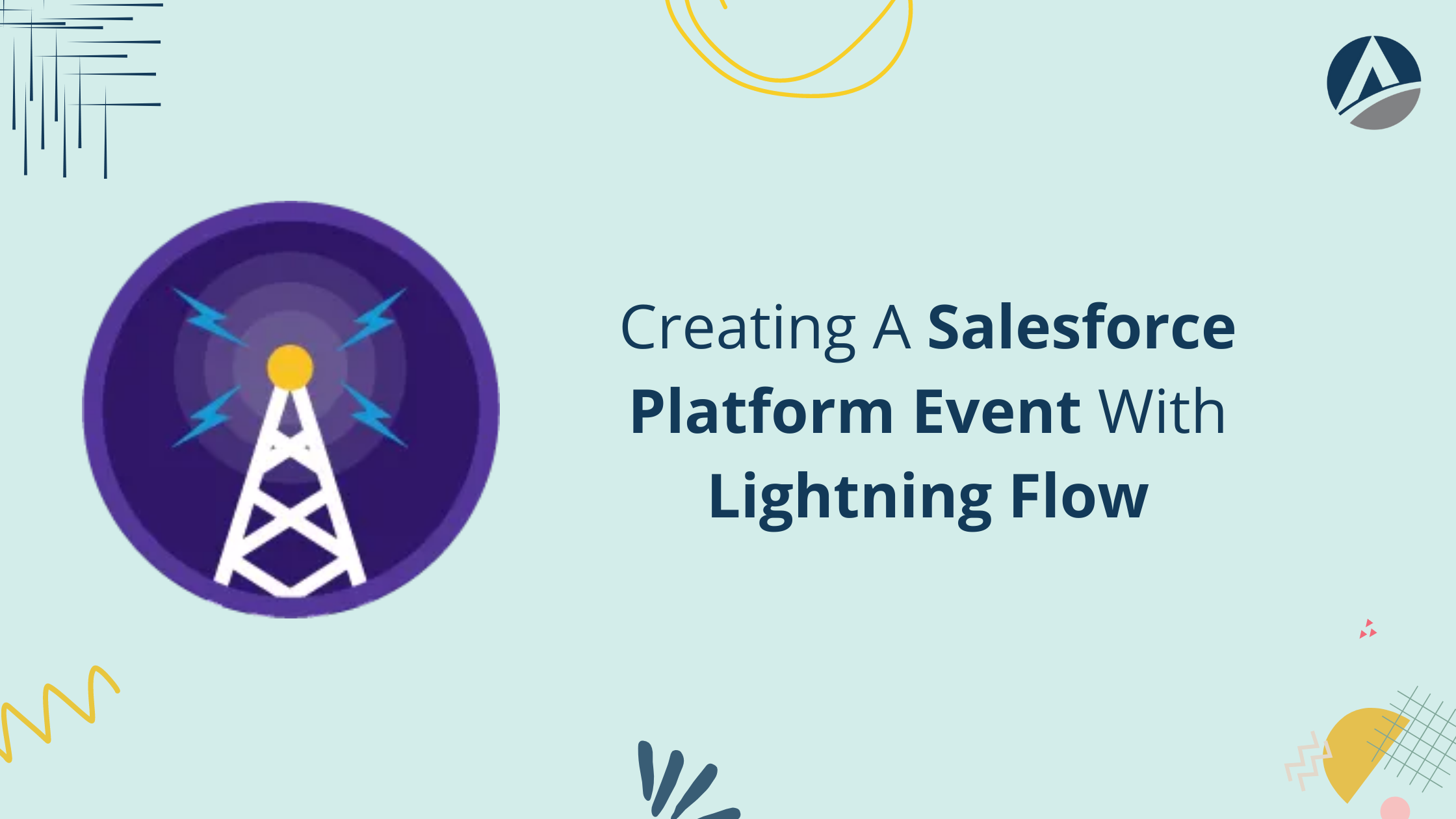 Creating A Salesforce Platform Event With Lightning Flow